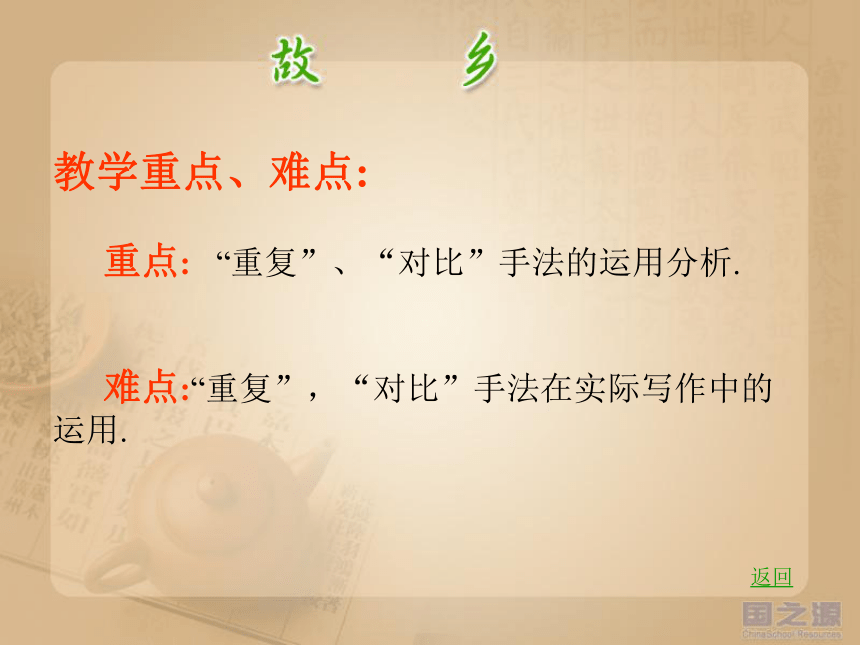 故　乡

教学重点、难点:

重点:“重复”、“对比”手法的运用分析.

难点:“重复”，“对比”手法在实际写作中的运用.

返回

国之源
ChinaSchool Resources